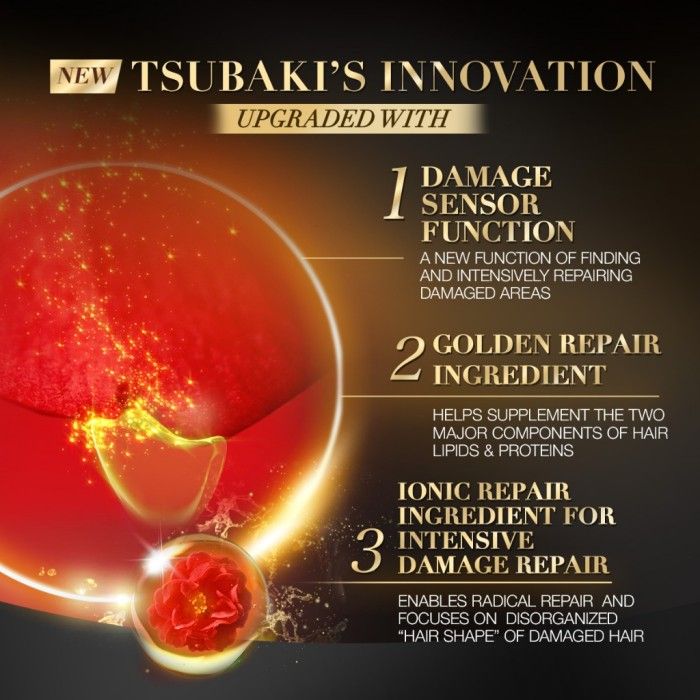 NEW TSUBAKI'S INNOVATION

UPGRADED WITH

1 DAMAGE SENSOR FUNCTION

A NEW FUNCTION OF FINDING AND INTENSIVELY REPAIRING DAMAGED AREAS

2 GOLDEN REPAIR INGREDIENT

HELPS SUPPLEMENT THE TWO MAJOR COMPONENTS OF HAIR LIPIDS & PROTEINS

3 IONIC REPAIR INGREDIENT FOR INTENSIVE DAMAGE REPAIR

ENABLES RADICAL REPAIR AND FOCUSES ON DISORGANIZED "HAIR SHAPE" OF DAMAGED HAIR